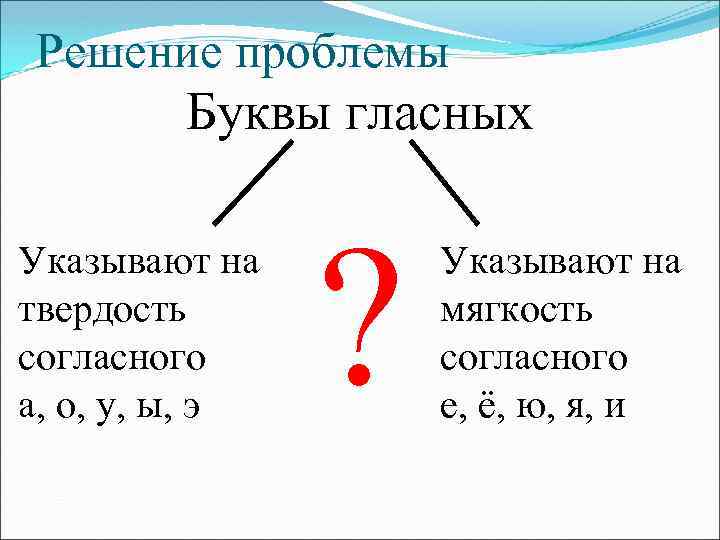 Решение проблемы

Буквы гласных

Указывают на твердость согласного
а, о, у, ы, э

?

Указывают на мягкость согласного
е, ё, ю, я, и